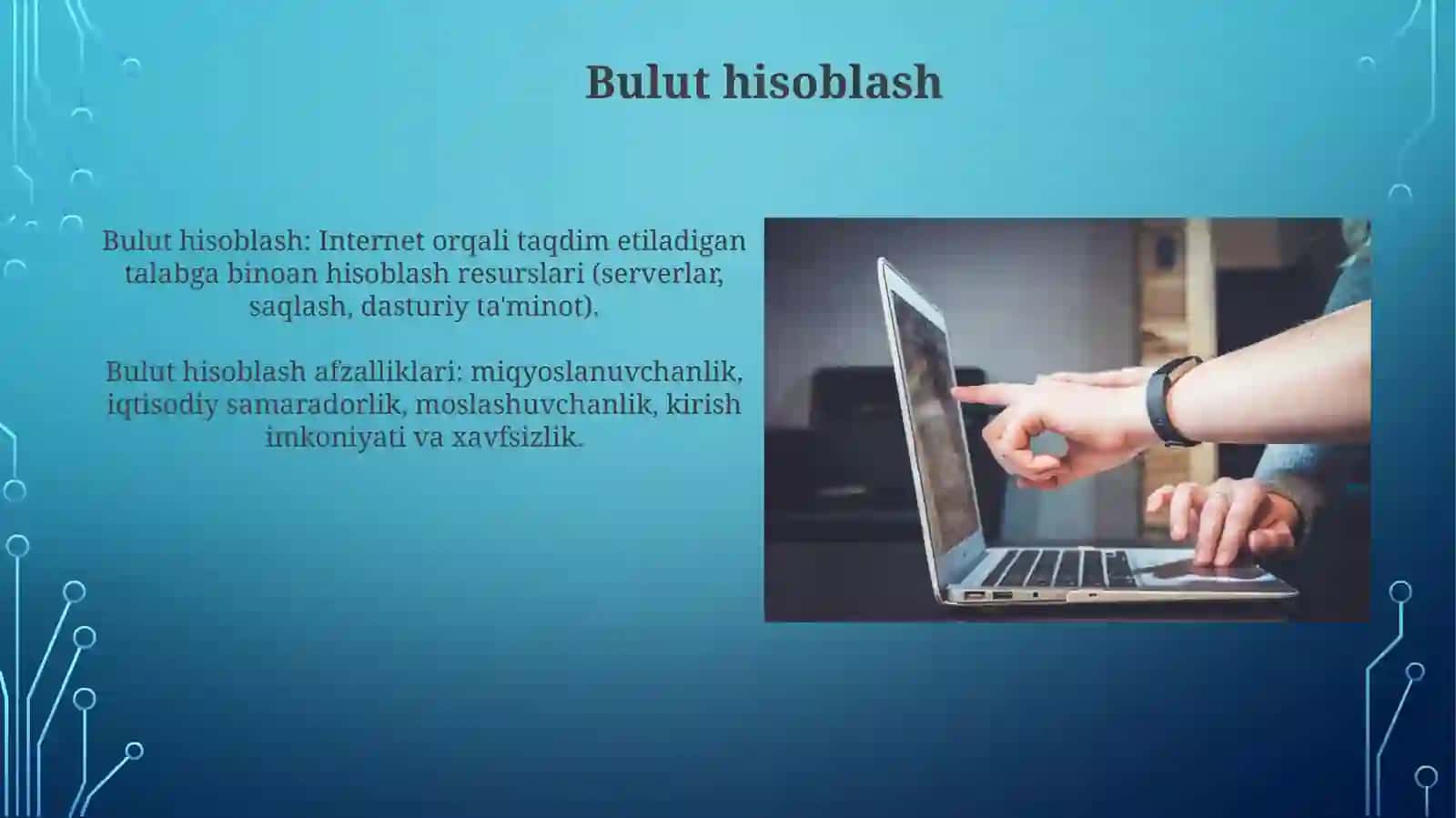 Bulut hisoblash

Bulut hisoblash: Internet orqali taqdim etiladigan talabga binoan hisoblash resurslari (serverlar, saqlash, dasturiy ta'minot).

Bulut hisoblash afzalliklari: miqyoslanuvchanlik, iqtisodiy samaradorlik, moslashuvchanlik, kirish imkoniyati va xavfsizlik.